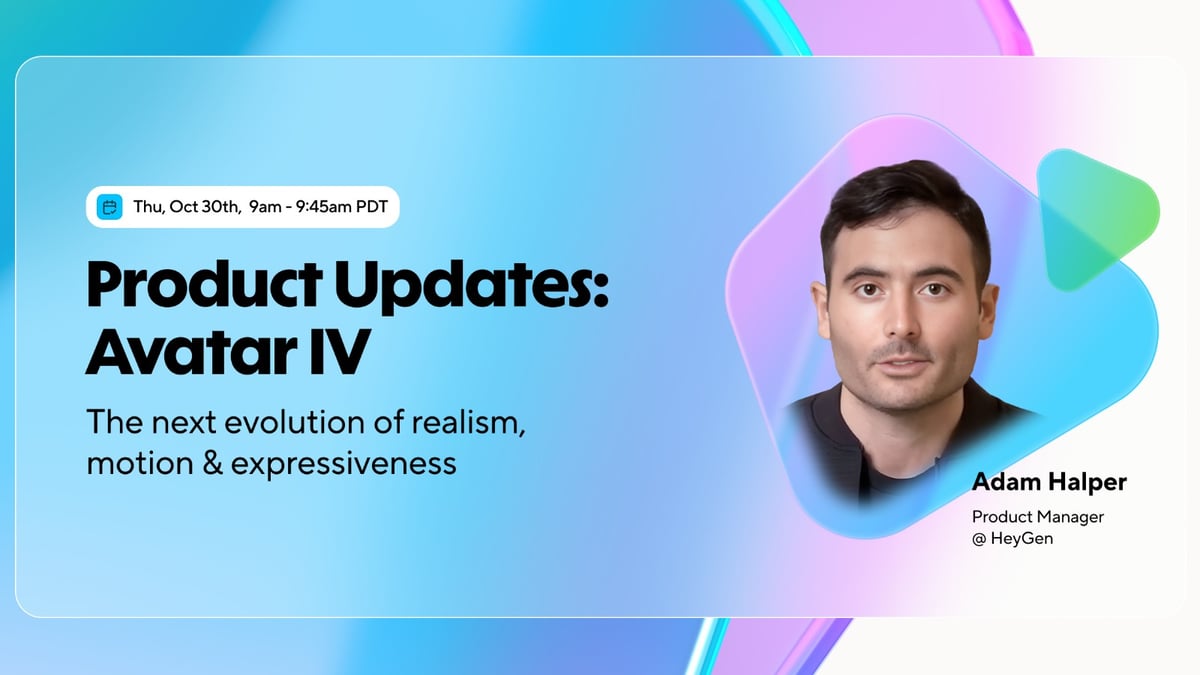 Thu, Oct 30th, 9am - 9:45am PDT

Product Updates: Avatar IV

The next evolution of realism, motion & expressiveness

Adam Halper

Product Manager
@ HeyGen